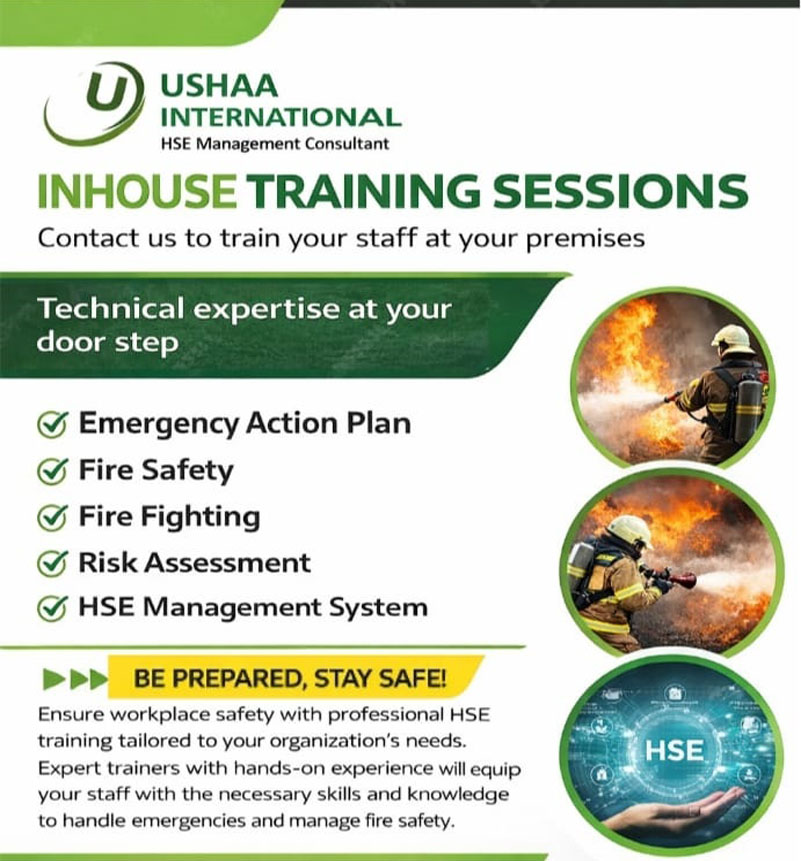 U
USHAA
INTERNATIONAL
HSE Management Consultant

INHOUSE TRAINING SESSIONS

Contact us to train your staff at your premises

Technical expertise at your door step

Emergency Action Plan
Fire Safety
Fire Fighting
Risk Assessment
HSE Management System

BE PREPARED, STAY SAFE!

Ensure workplace safety with professional HSE training tailored to your organization's needs. Expert trainers with hands-on experience will equip your staff with the necessary skills and knowledge to handle emergencies and manage fire safety.

HSE